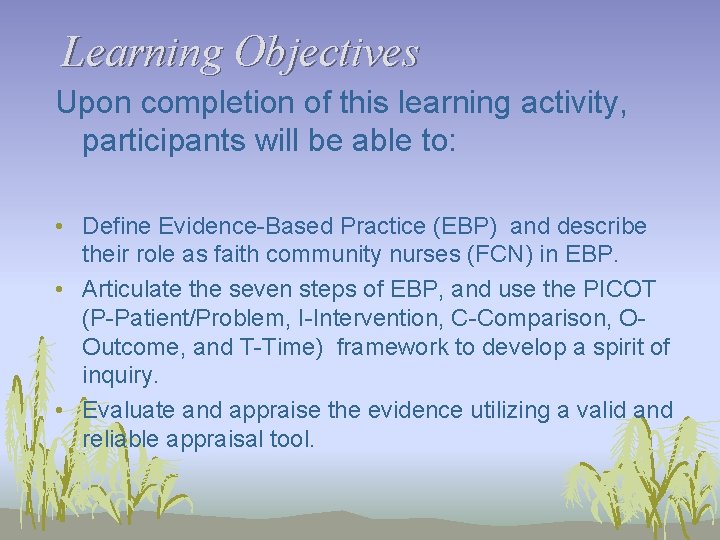 Learning Objectives

Upon completion of this learning activity, participants will be able to:

• Define Evidence-Based Practice (EBP) and describe their role as faith community nurses (FCN) in EBP.
• Articulate the seven steps of EBP, and use the PICOT (P-Patient/Problem, I-Intervention, C-Comparison, O-Outcome, and T-Time) framework to develop a spirit of inquiry.
• Evaluate and appraise the evidence utilizing a valid and reliable appraisal tool.